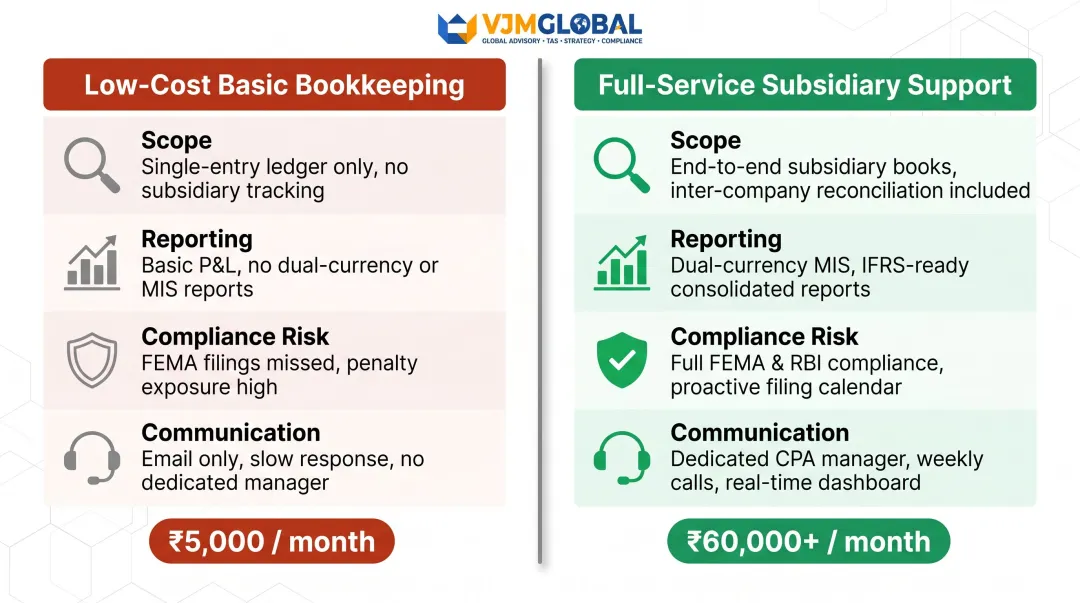 VJMGLOBAL
GLOBAL ADVISORY • TAS • STRATEGY • COMPLIANCE

Low-Cost Basic Bookkeeping

Scope
Single-entry ledger only, no subsidiary tracking

Reporting
Basic P&L, no dual-currency or MIS reports

Compliance Risk
FEMA filings missed, penalty exposure high

Communication
Email only, slow response, no dedicated manager

₹5,000 / month

Full-Service Subsidiary Support

Scope
End-to-end subsidiary books, inter-company reconciliation included

Reporting
Dual-currency MIS, IFRS-ready consolidated reports

Compliance Risk
Full FEMA & RBI compliance, proactive filing calendar

Communication
Dedicated CPA manager, weekly calls, real-time dashboard

₹60,000+ / month